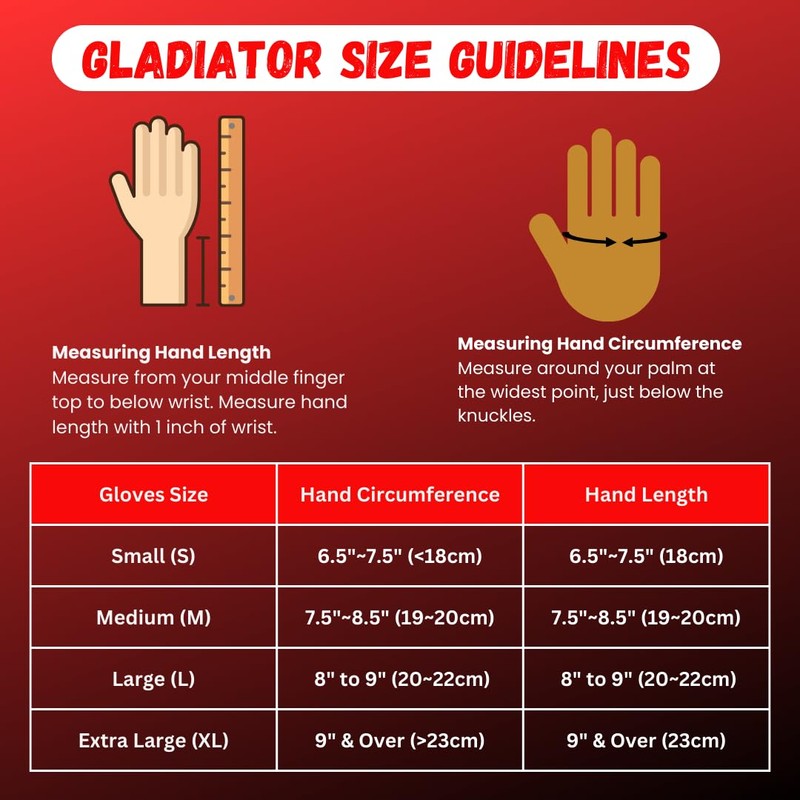 GLADIATOR SIZE GUIDELINES

Measuring Hand Length
Measure from your middle finger top to below wrist. Measure hand length with 1 inch of wrist.

Measuring Hand Circumference
Measure around your palm at the widest point, just below the knuckles.

| Gloves Size | Hand Circumference | Hand Length |
|---|---|---|
| Small (S) | 6.5"~7.5" (<18cm) | 6.5"~7.5" (18cm) |
| Medium (M) | 7.5"~8.5" (19~20cm) | 7.5"~8.5" (19~20cm) |
| Large (L) | 8" to 9" (20~22cm) | 8" to 9" (20~22cm) |
| Extra Large (XL) | 9" & Over (>23cm) | 9" & Over (23cm) |